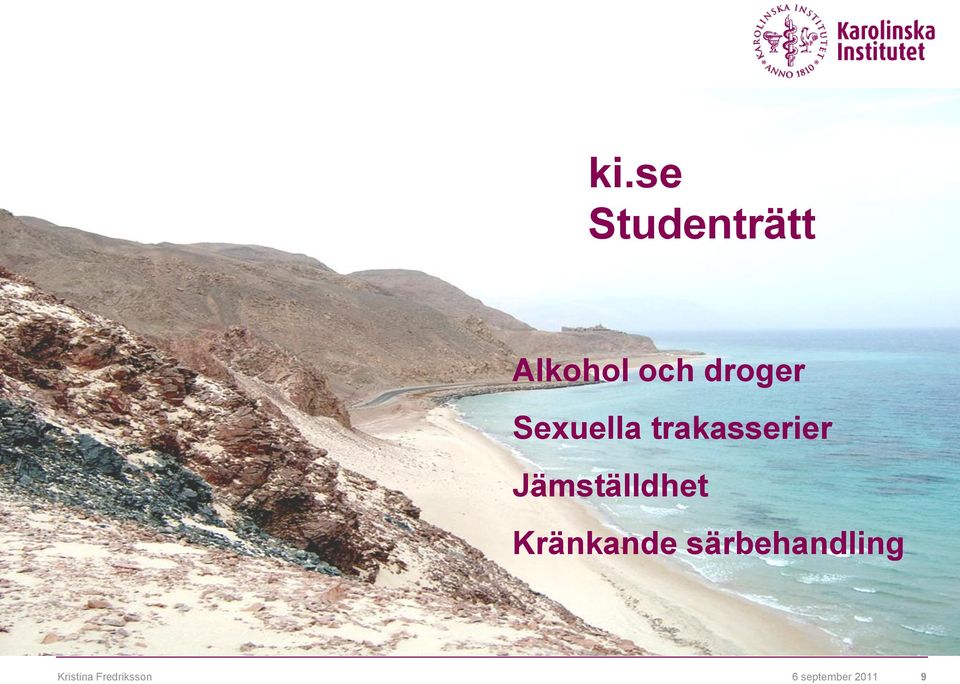 KAROLINSKA INSTITUTET ANNO 1810

Karolinska Institutet

ki.se
Studenträtt

Alkohol och droger

Sexuella trakasserier

Jämställdhet

Kränkande särbehandling

Kristina Fredriksson

6 september 2011

9